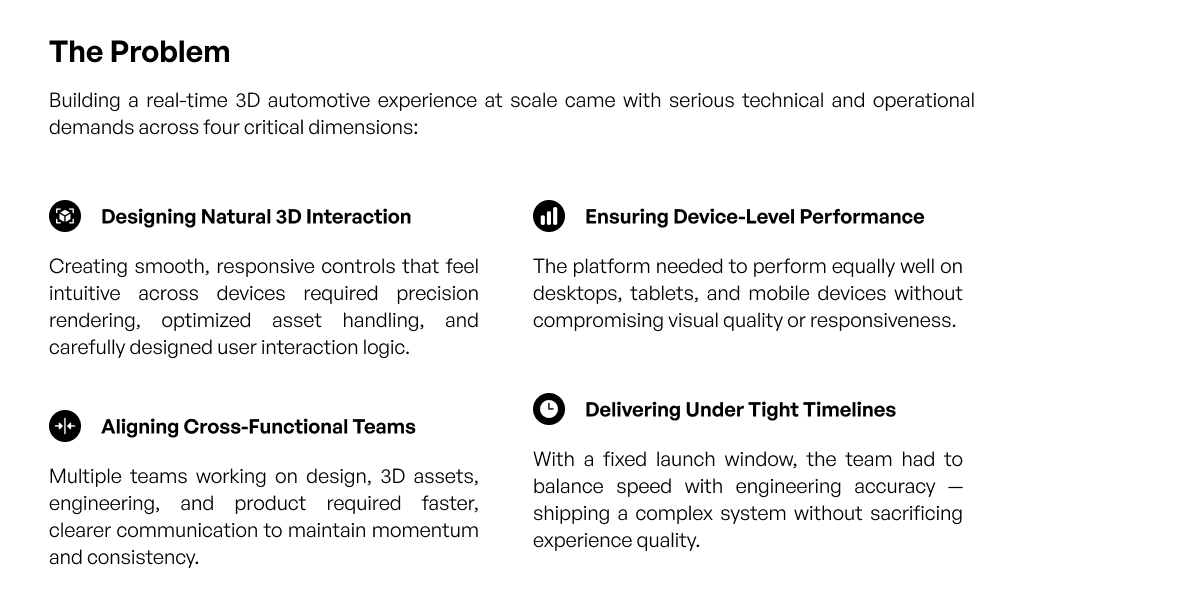 The Problem

Building a real-time 3D automotive experience at scale came with serious technical and operational demands across four critical dimensions:

Designing Natural 3D Interaction

Creating smooth, responsive controls that feel intuitive across devices required precision rendering, optimized asset handling, and carefully designed user interaction logic.

Aligning Cross-Functional Teams

Multiple teams working on design, 3D assets, engineering, and product required faster, clearer communication to maintain momentum and consistency.

Ensuring Device-Level Performance

The platform needed to perform equally well on desktops, tablets, and mobile devices without compromising visual quality or responsiveness.

Delivering Under Tight Timelines

With a fixed launch window, the team had to balance speed with engineering accuracy — shipping a complex system without sacrificing experience quality.